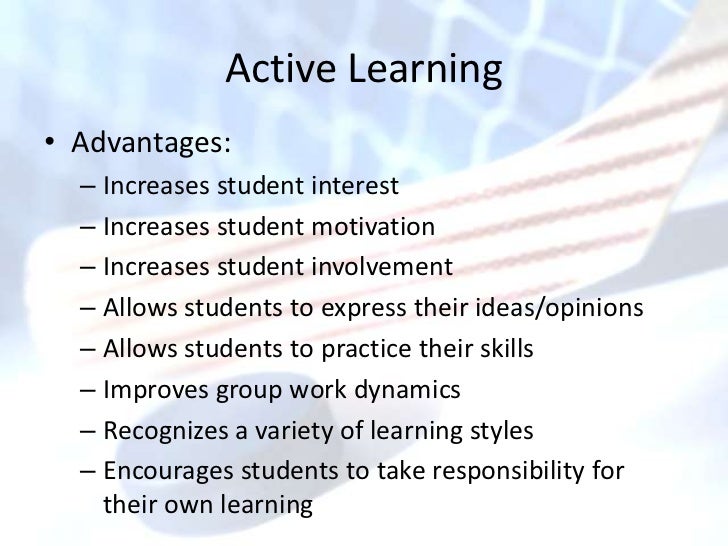 Active Learning

• Advantages:
– Increases student interest
– Increases student motivation
– Increases student involvement
– Allows students to express their ideas/opinions
– Allows students to practice their skills
– Improves group work dynamics
– Recognizes a variety of learning styles
– Encourages students to take responsibility for their own learning